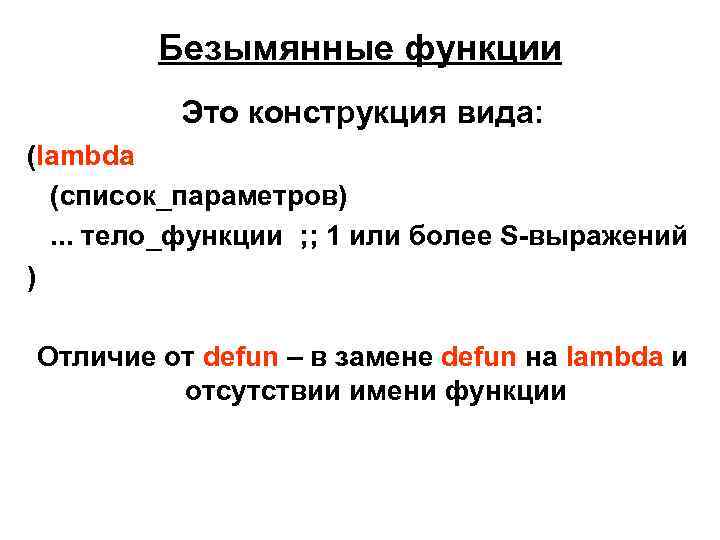 Безымянные функции

Это конструкция вида:

(lambda
(список_параметров)
... тело_функции ;; 1 или более S-выражений
)

Отличие от defun – в замене defun на lambda и отсутствии имени функции